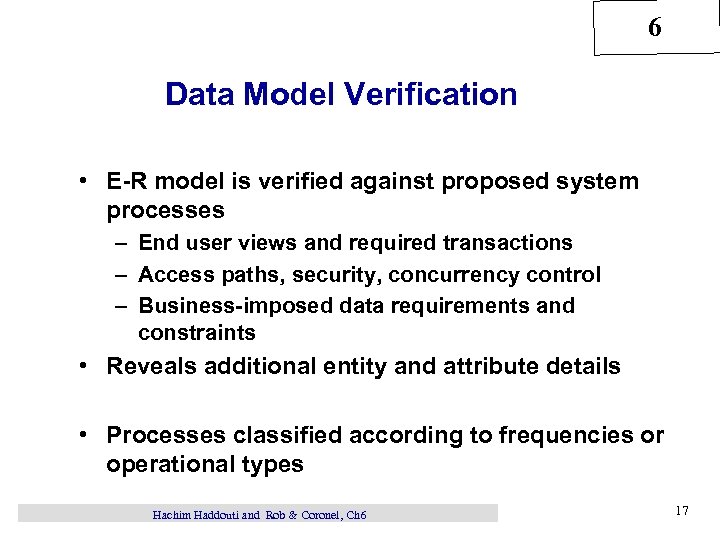 6

Data Model Verification

• E-R model is verified against proposed system processes
  – End user views and required transactions
  – Access paths, security, concurrency control
  – Business-imposed data requirements and constraints
• Reveals additional entity and attribute details

• Processes classified according to frequencies or operational types

Hachim Haddouti and Rob & Coronel, Ch6

17